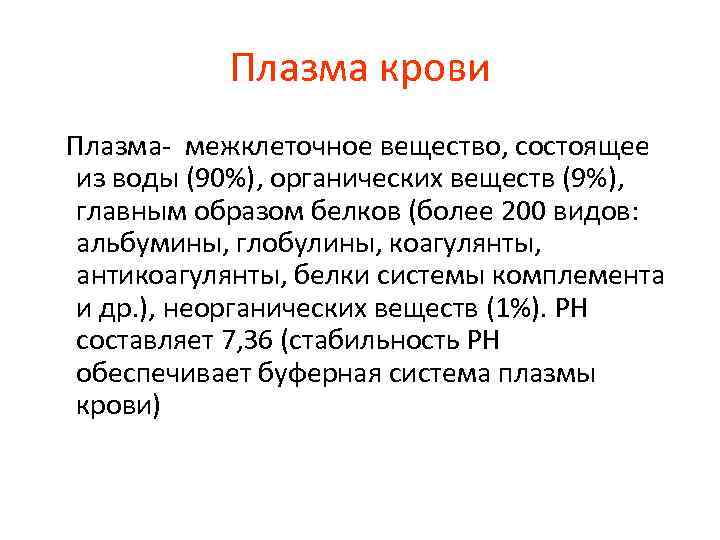 Плазма крови

Плазма- межклеточное вещество, состоящее из воды (90%), органических веществ (9%), главным образом белков (более 200 видов: альбумины, глобулины, коагулянты, антикоагулянты, белки системы комплемента и др.), неорганических веществ (1%). РН составляет 7,36 (стабильность РН обеспечивает буферная система плазмы крови)